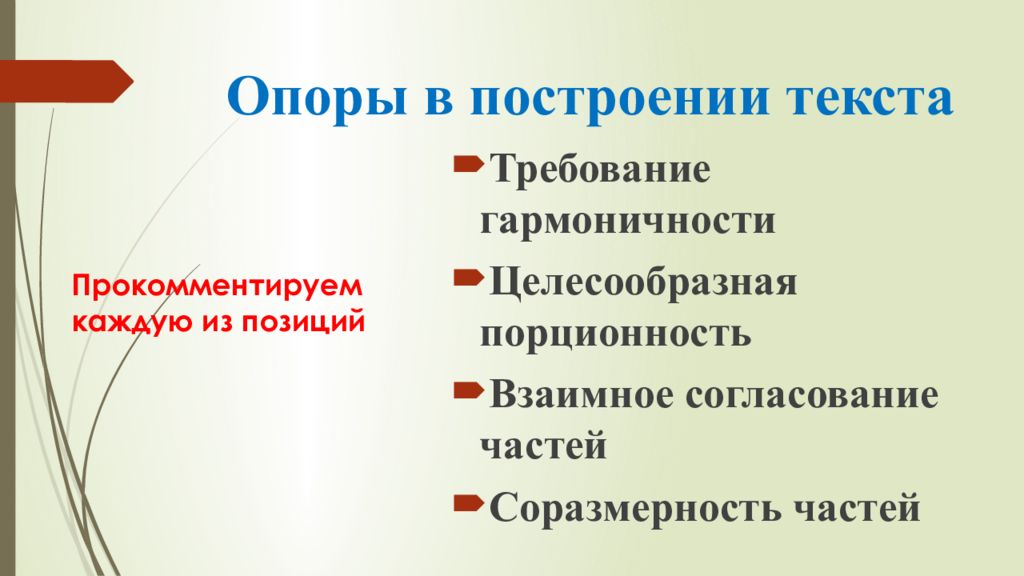 Опоры в построении текста

Прокомментируем каждую из позиций

Требование гармоничности

Целесообразная порционность

Взаимное согласование частей

Соразмерность частей